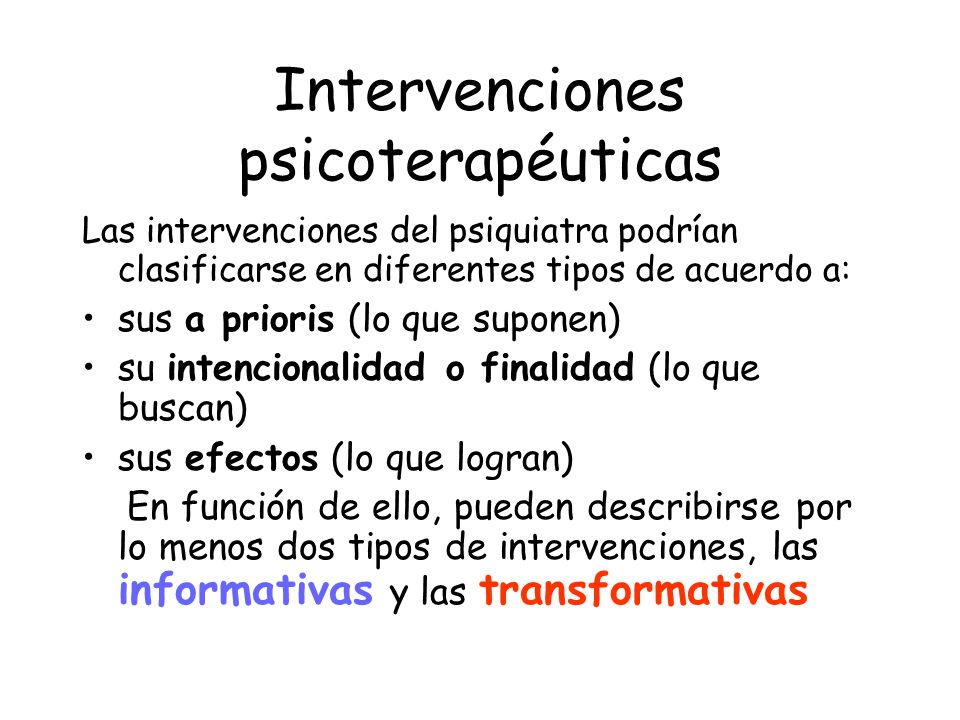 Intervenciones psicoterapéuticas

Las intervenciones del psiquiatra podrían clasificarse en diferentes tipos de acuerdo a:

• sus a prioris (lo que suponen)
• su intencionalidad o finalidad (lo que buscan)
• sus efectos (lo que logran)

En función de ello, pueden describirse por lo menos dos tipos de intervenciones, las informativas y las transformativas